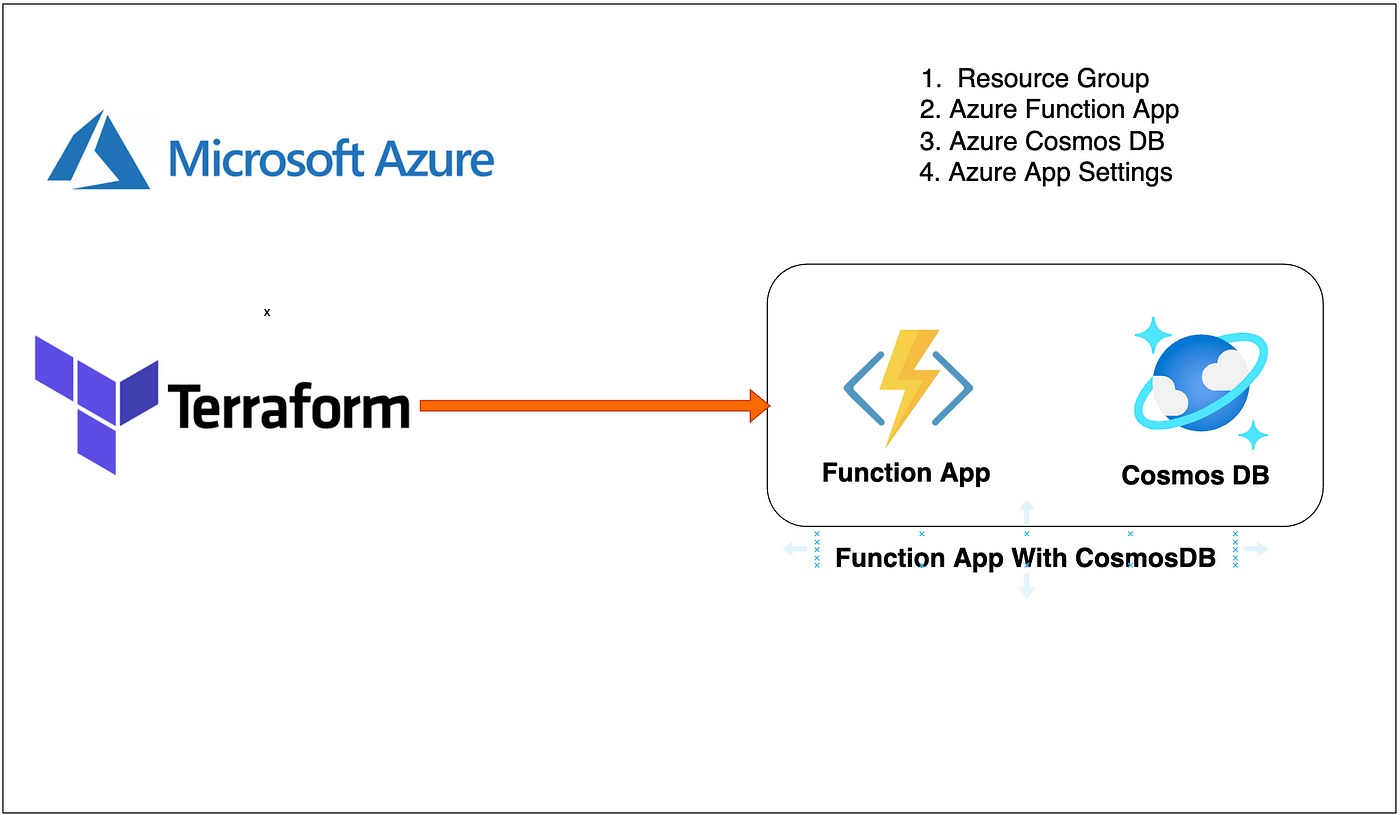 Microsoft Azure

1. Resource Group
2. Azure Function App
3. Azure Cosmos DB
4. Azure App Settings

x

Terraform

Function App

Cosmos DB

Function App With CosmosDB